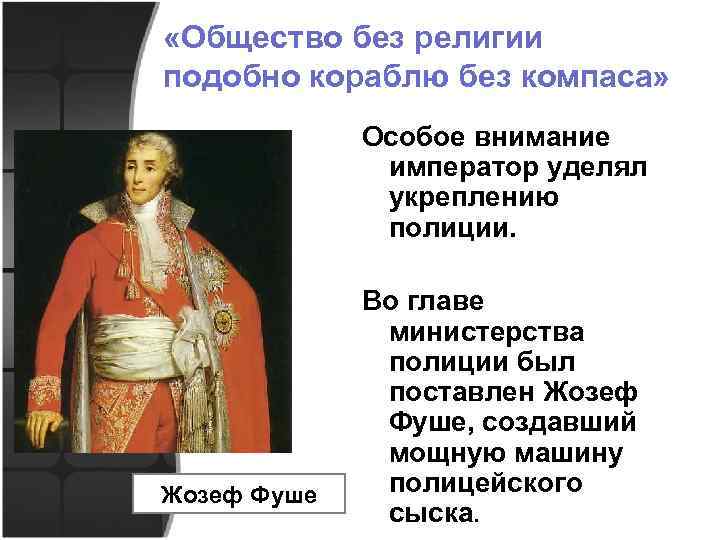 «Общество без религии подобно кораблю без компаса»

Особое внимание император уделял укреплению полиции.

Во главе министерства полиции был поставлен Жозеф Фуше, создавший мощную машину полицейского сыска.

Жозеф Фуше